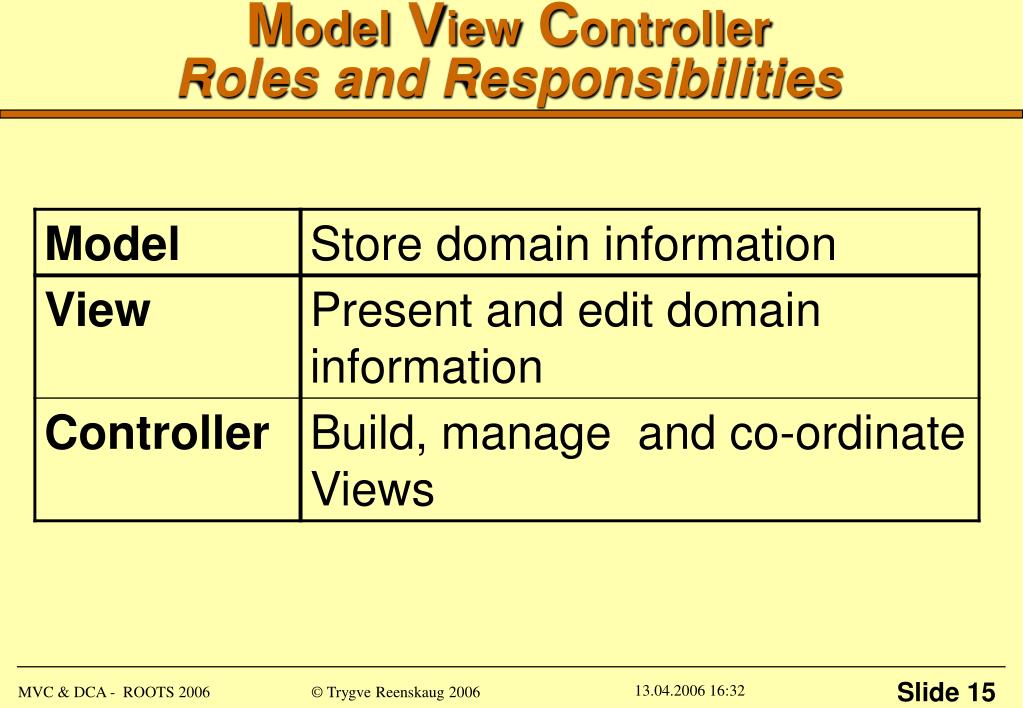 Model View Controller
Roles and Responsibilities

| Model | Store domain information |
|---|---|
| View | Present and edit domain information |
| Controller | Build, manage and co-ordinate Views |

MVC & DCA - ROOTS 2006

© Trygve Reenskaug 2006

13.04.2006 16:32

Slide 15